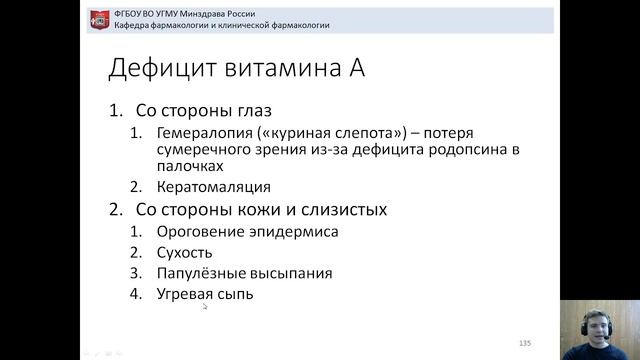 ФГБОУ ВО УГМУ Минздрава России
Кафедра фармакологии и клинической фармакологии

Дефицит витамина А

1. Со стороны глаз
 1. Гемералопия («куриная слепота») – потеря сумеречного зрения из-за дефицита родопсина в палочках
 2. Кератомаляция
2. Со стороны кожи и слизистых
 1. Ороговение эпидермиса
 2. Сухость
 3. Папулёзные высыпания
 4. Угревая сыпь

135